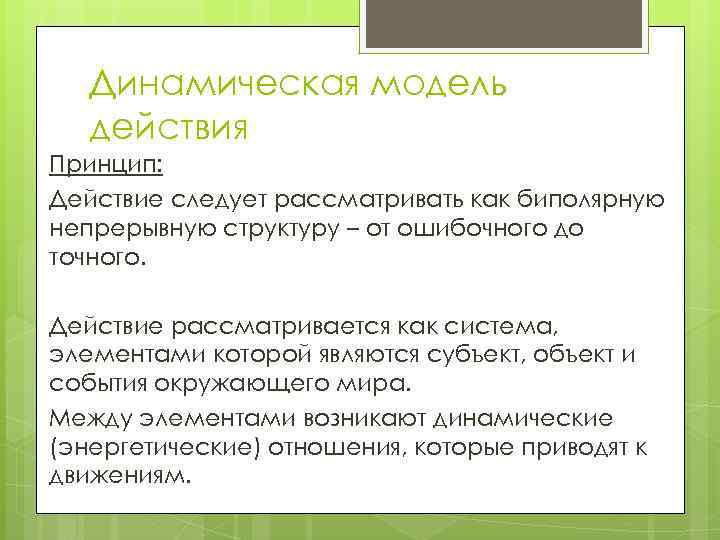 Динамическая модель действия

Принцип:

Действие следует рассматривать как биполярную непрерывную структуру – от ошибочного до точного.

Действие рассматривается как система, элементами которой являются субъект, объект и события окружающего мира.

Между элементами возникают динамические (энергетические) отношения, которые приводят к движениям.